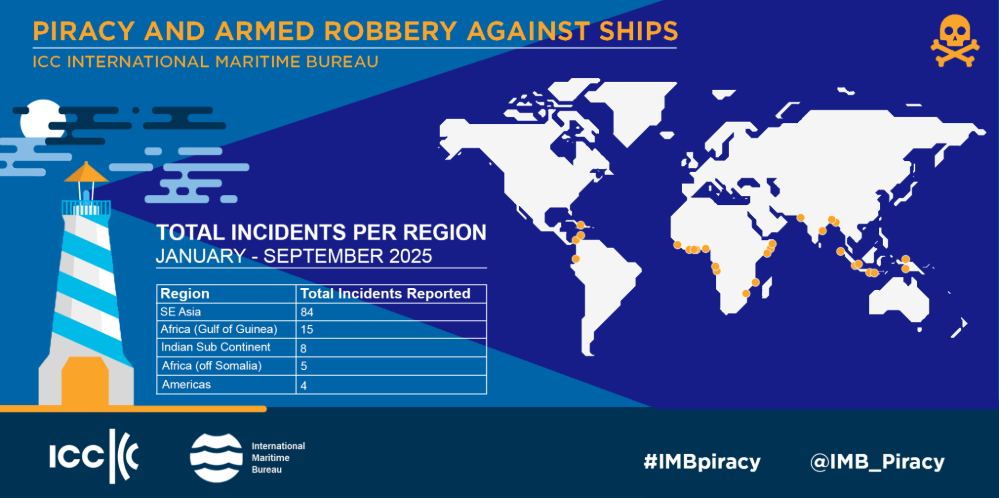 PIRACY AND ARMED ROBBERY AGAINST SHIPS
ICC INTERNATIONAL MARITIME BUREAU

TOTAL INCIDENTS PER REGION
JANUARY - SEPTEMBER 2025

| Region | Total Incidents Reported |
|---|---|
| SE Asia | 84 |
| Africa (Gulf of Guinea) | 15 |
| Indian Sub Continent | 8 |
| Africa (off Somalia) | 5 |
| Americas | 4 |

ICC

International Maritime Bureau

#IMBpiracy

@IMB_Piracy